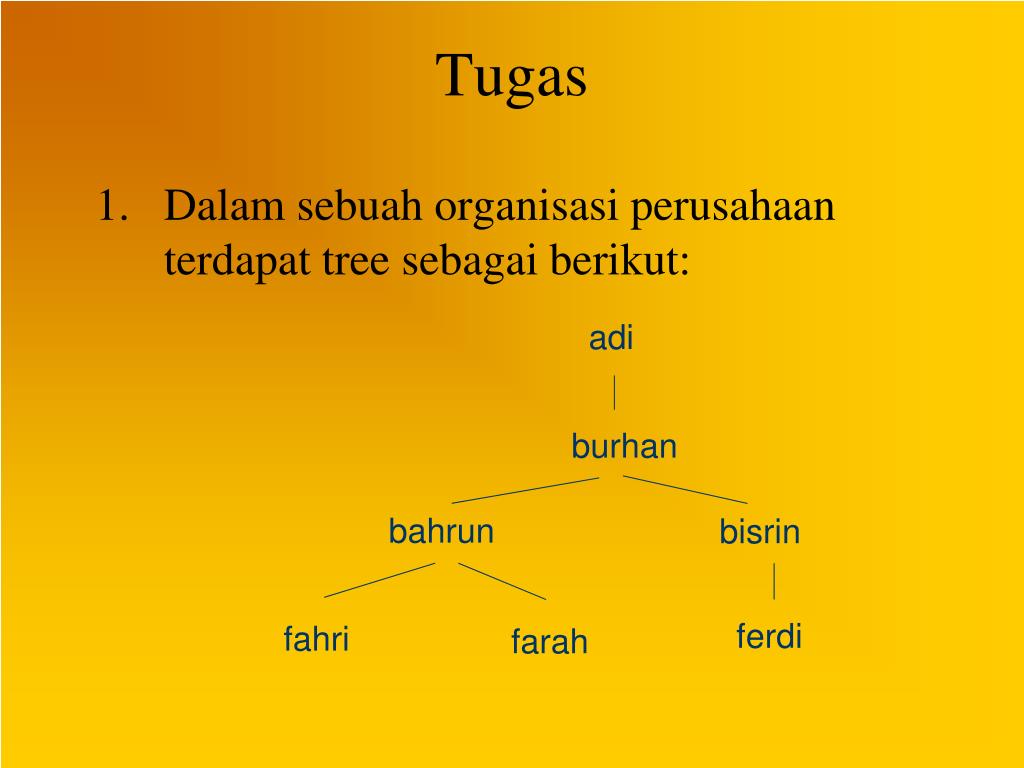 Tugas

1. Dalam sebuah organisasi perusahaan terdapat tree sebagai berikut:

adi

burhan

bahrun

bisrin

fahri

farah

ferdi